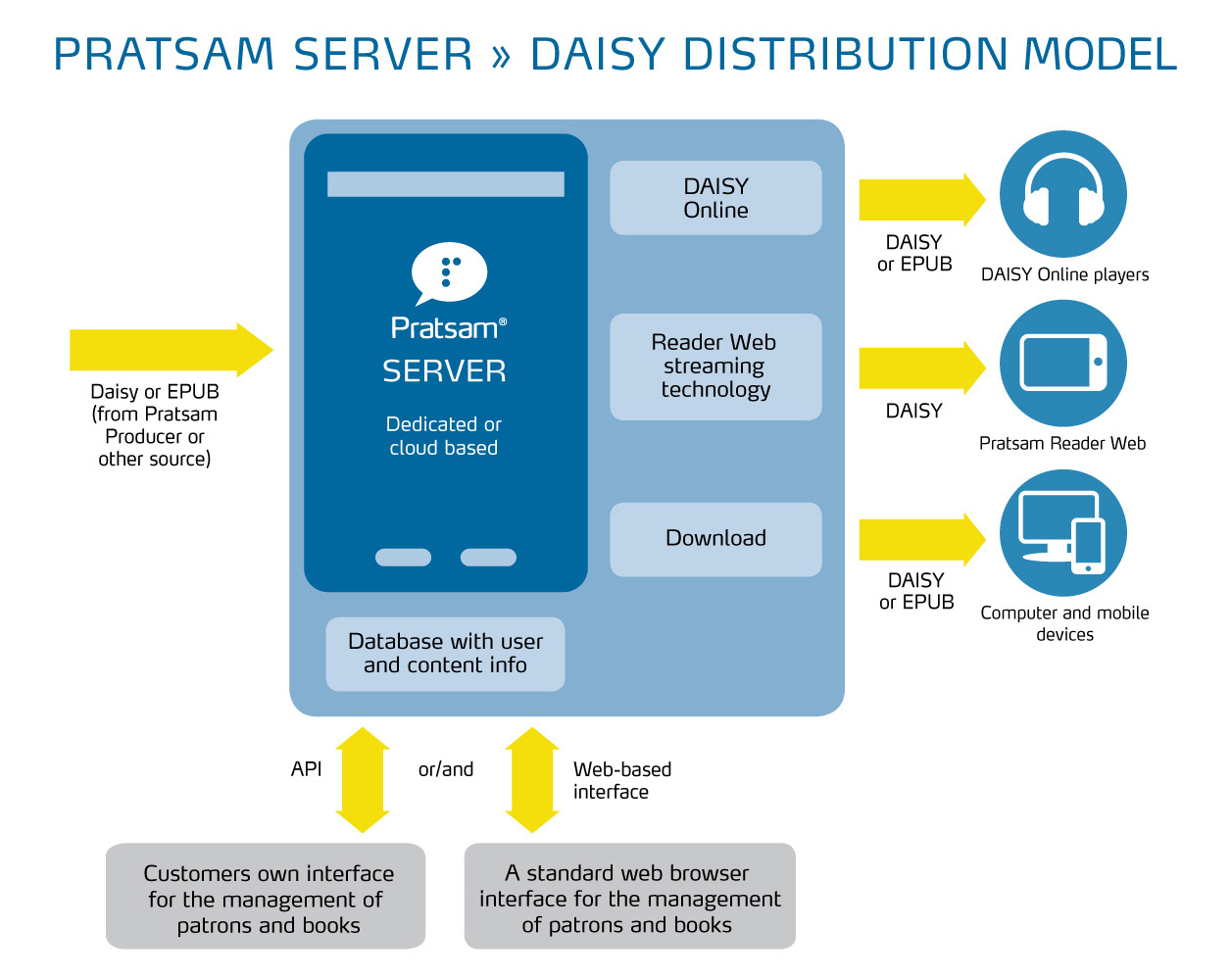 PRATSAM SERVER » DAISY DISTRIBUTION MODEL

Daisy or EPUB (from Pratsam Producer or other source)

Pratsam®
SERVER
Dedicated or cloud based

Database with user and content info

DAISY Online

Reader Web streaming technology

Download

DAISY or EPUB

DAISY Online players

DAISY

Pratsam Reader Web

DAISY or EPUB

Computer and mobile devices

API

or/and

Web-based interface

Customers own interface for the management of patrons and books

A standard web browser interface for the management of patrons and books